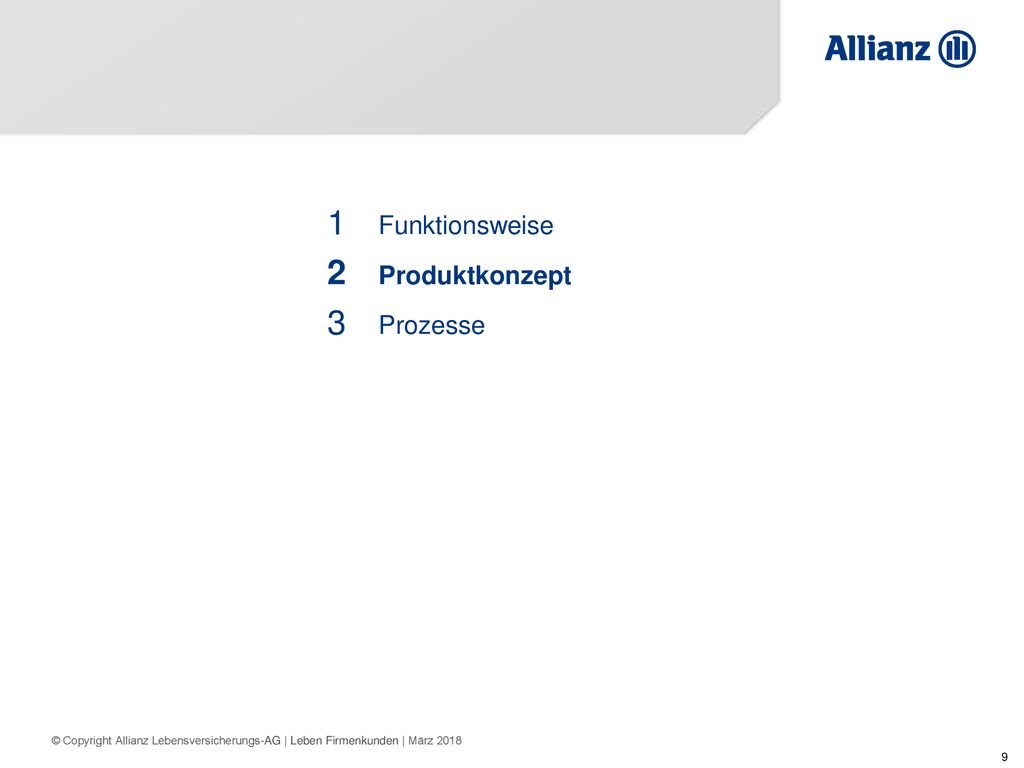 Allianz

1 Funktionsweise
2 Produktkonzept
3 Prozesse

© Copyright Allianz Lebensversicherungs-AG | Leben Firmenkunden | März 2018

9